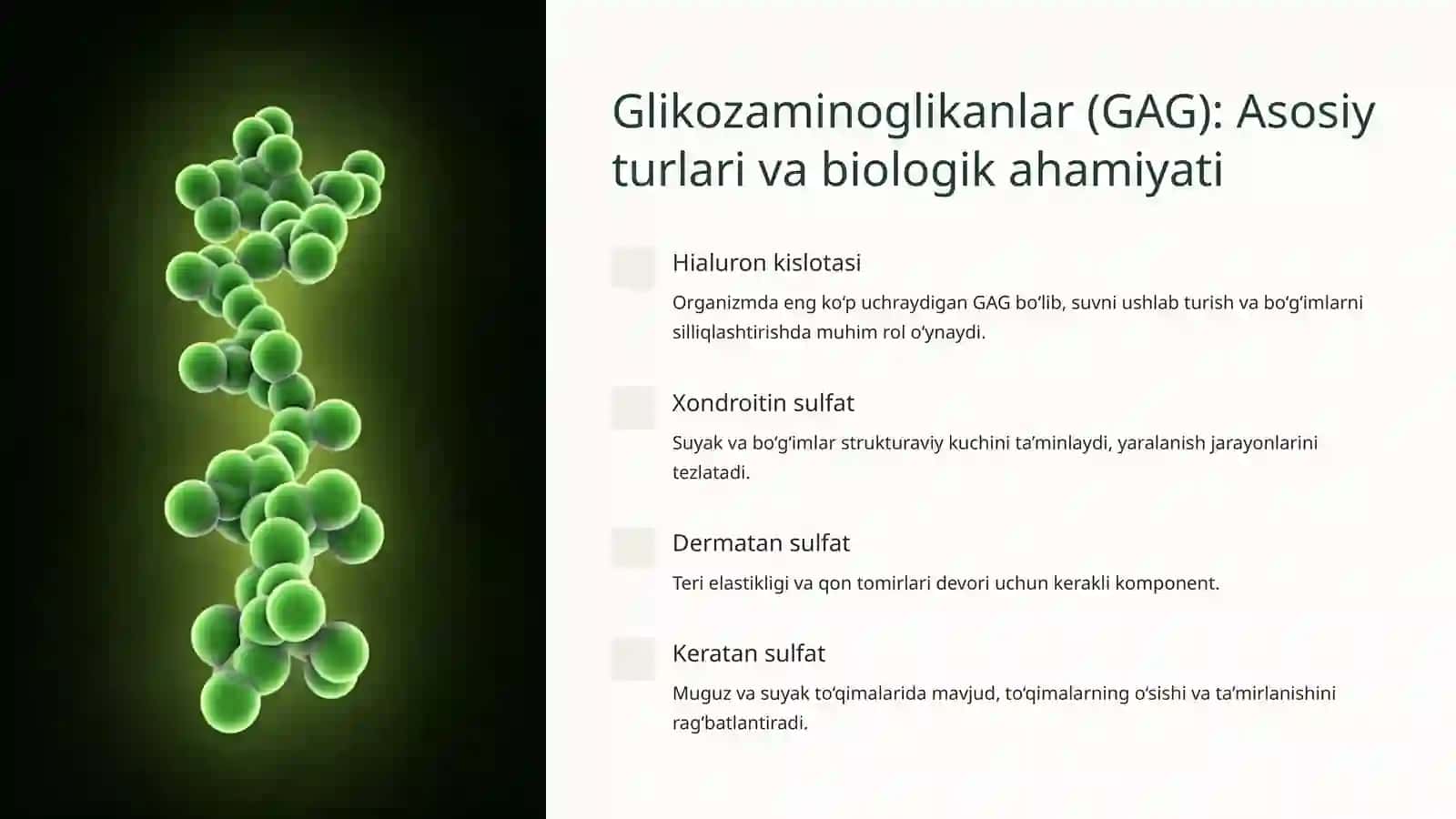 Glikozaminoglikanlar (GAG): Asosiy turlari va biologik ahamiyati

Hialuron kislotasi

Organizmda eng ko‘p uchraydigan GAG bo‘lib, suvni ushlab turish va bo‘g‘imlarni silliqlashtirishda muhim rol o‘ynaydi.

Xondroitin sulfat

Suyak va bo‘g‘imlar strukturaviy kuchini ta’minlaydi, yaralanish jarayonlarini tezlatadi.

Dermatan sulfat

Teri elastikligi va qon tomirlari devori uchun kerakli komponent.

Keratan sulfat

Muguz va suyak to‘qimalarida mavjud, to‘qimalarning o‘sishi va ta’mirlanishini rag‘batlantiradi.